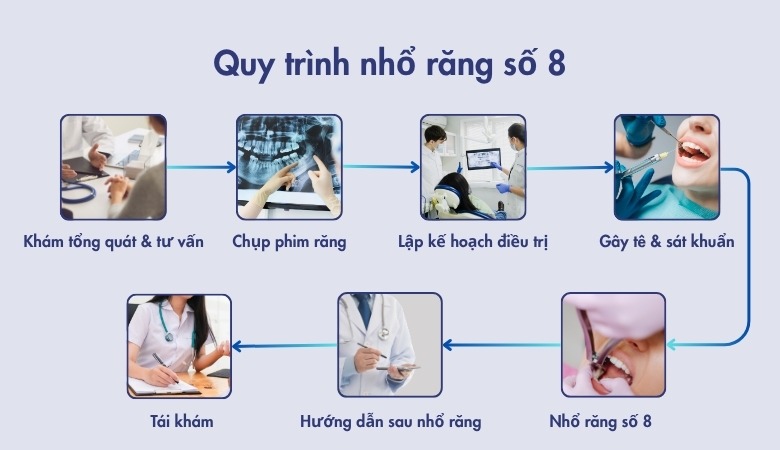 Quy trình nhổ răng số 8

Khám tổng quát & tư vấn

Chụp phim răng

Lập kế hoạch điều trị

Gây tê & sát khuẩn

Nhổ răng số 8

Hướng dẫn sau nhổ răng

Tái khám